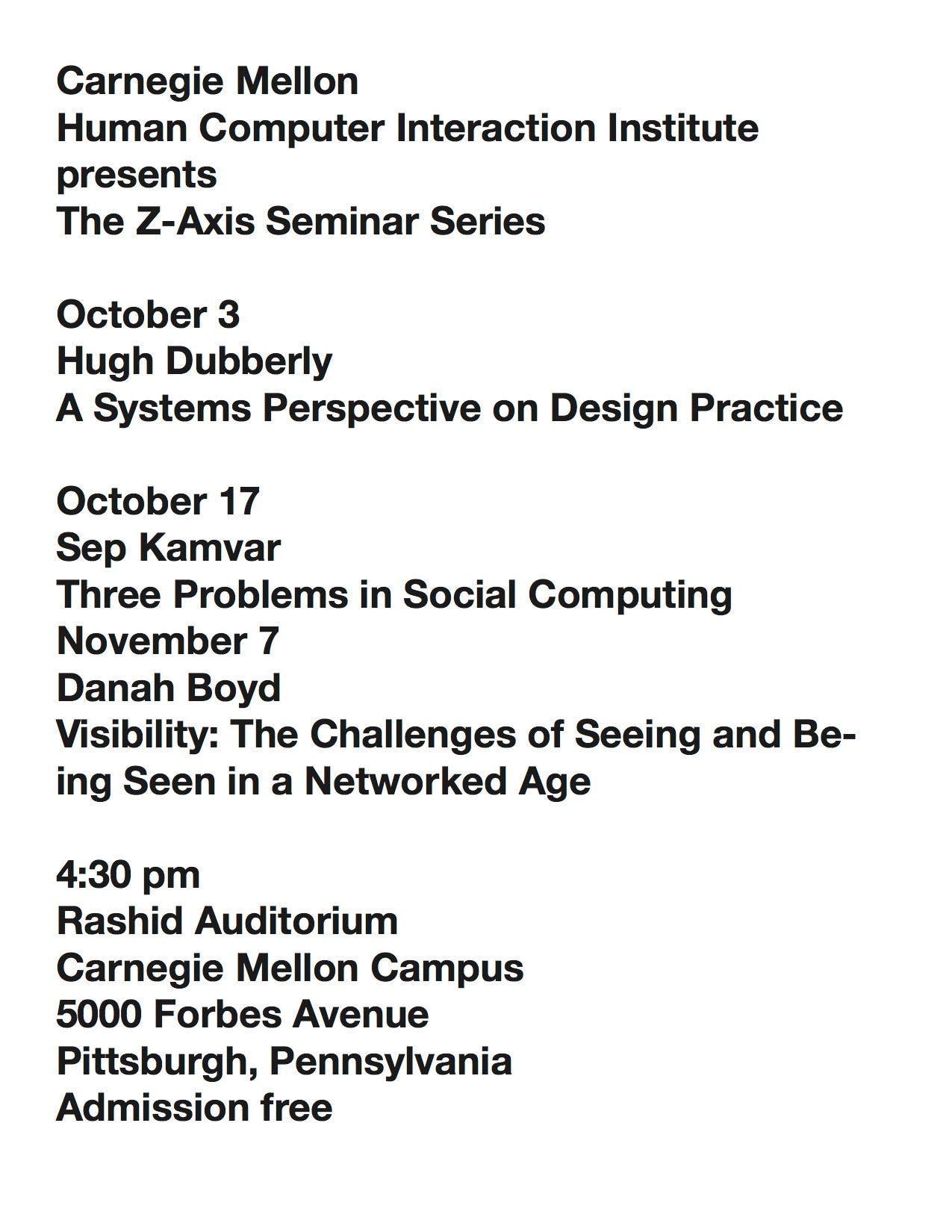 Carnegie Mellon
Human Computer Interaction Institute
presents
The Z-Axis Seminar Series

October 3
Hugh Dubberly
A Systems Perspective on Design Practice

October 17
Sep Kamvar
Three Problems in Social Computing
November 7
Danah Boyd
Visibility: The Challenges of Seeing and Being Seen in a Networked Age

4:30 pm
Rashid Auditorium
Carnegie Mellon Campus
5000 Forbes Avenue
Pittsburgh, Pennsylvania
Admission free